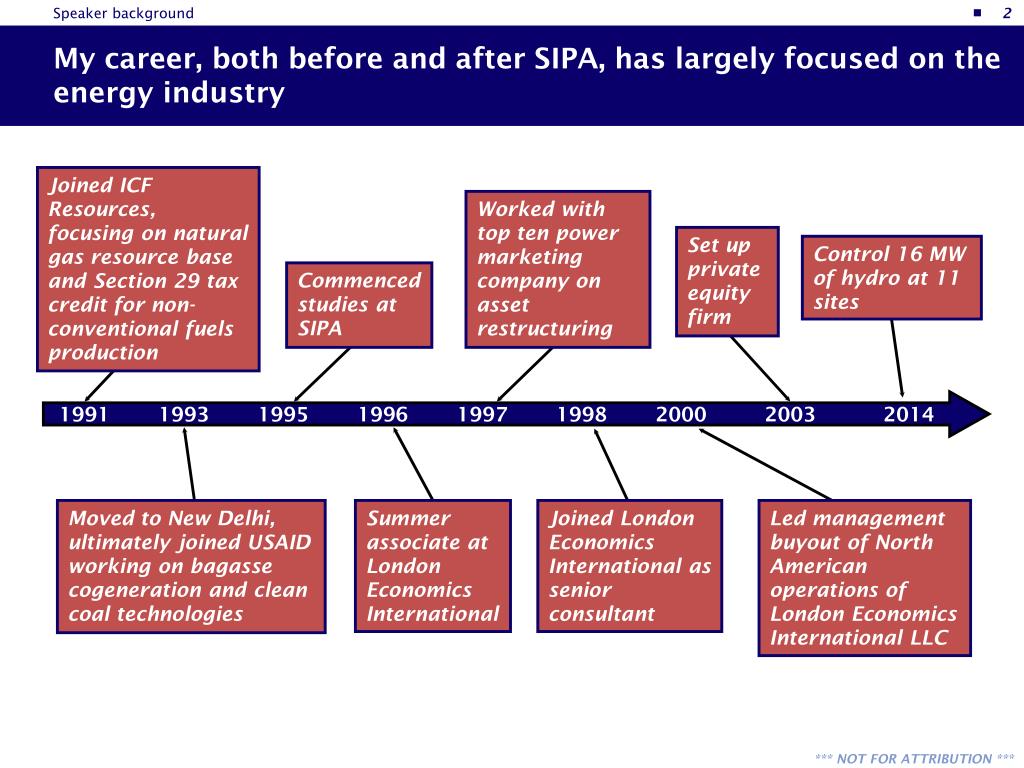 Speaker background

2

My career, both before and after SIPA, has largely focused on the energy industry

Joined ICF Resources, focusing on natural gas resource base and Section 29 tax credit for non-conventional fuels production

Commenced studies at SIPA

Worked with top ten power marketing company on asset restructuring

Set up private equity firm

Control 16 MW of hydro at 11 sites

1991 1993 1995 1996 1997 1998 2000 2003 2014

Moved to New Delhi, ultimately joined USAID working on bagasse cogeneration and clean coal technologies

Summer associate at London Economics International

Joined London Economics International as senior consultant

Led management buyout of North American operations of London Economics International LLC

*** NOT FOR ATTRIBUTION ***